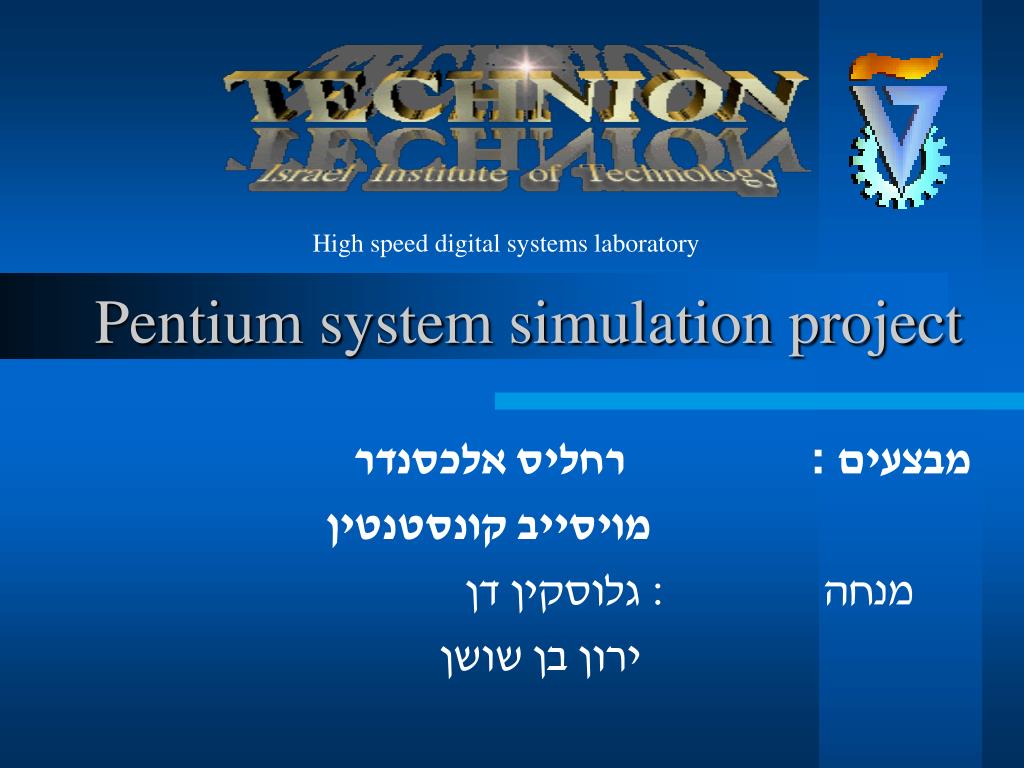 TECHNION
Israel Institute of Technology

High speed digital systems laboratory

Pentium system simulation project

מבצעים : רחליס אלכסנדר
מויסייב קונסטנטין
מנחה : גלוסקין דן
ירון בן שושן